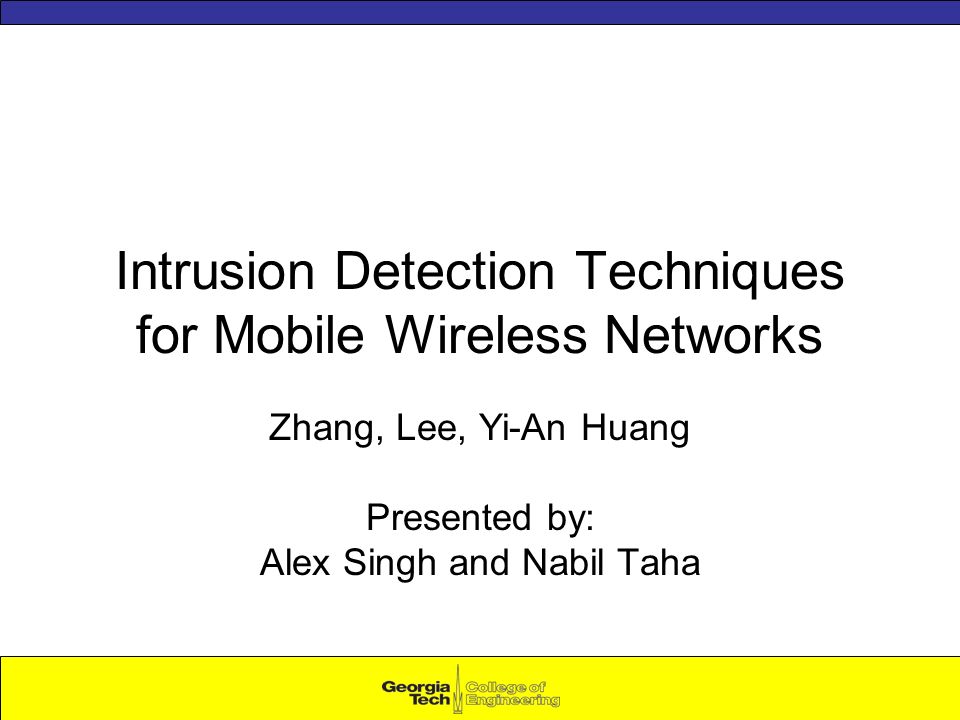 Intrusion Detection Techniques for Mobile Wireless Networks

Zhang, Lee, Yi-An Huang

Presented by:
Alex Singh and Nabil Taha

Georgia Tech College of Engineering